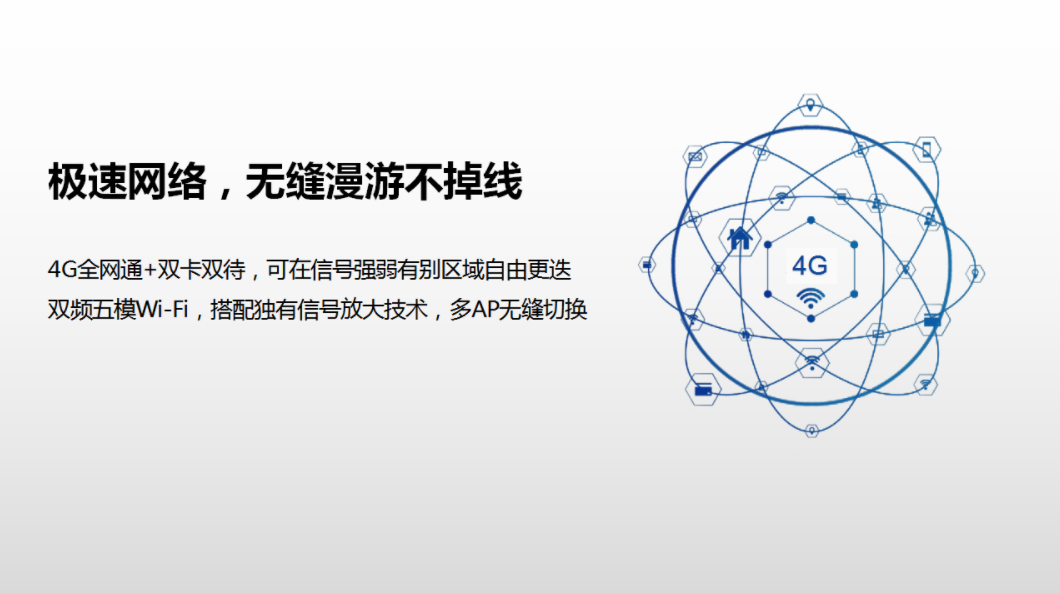 极速网络，无缝漫游不掉线

4G全网通+双卡双待，可在信号强弱有别区域自由更迭
双频五模Wi-Fi，搭配独有信号放大技术，多AP无缝切换

4G